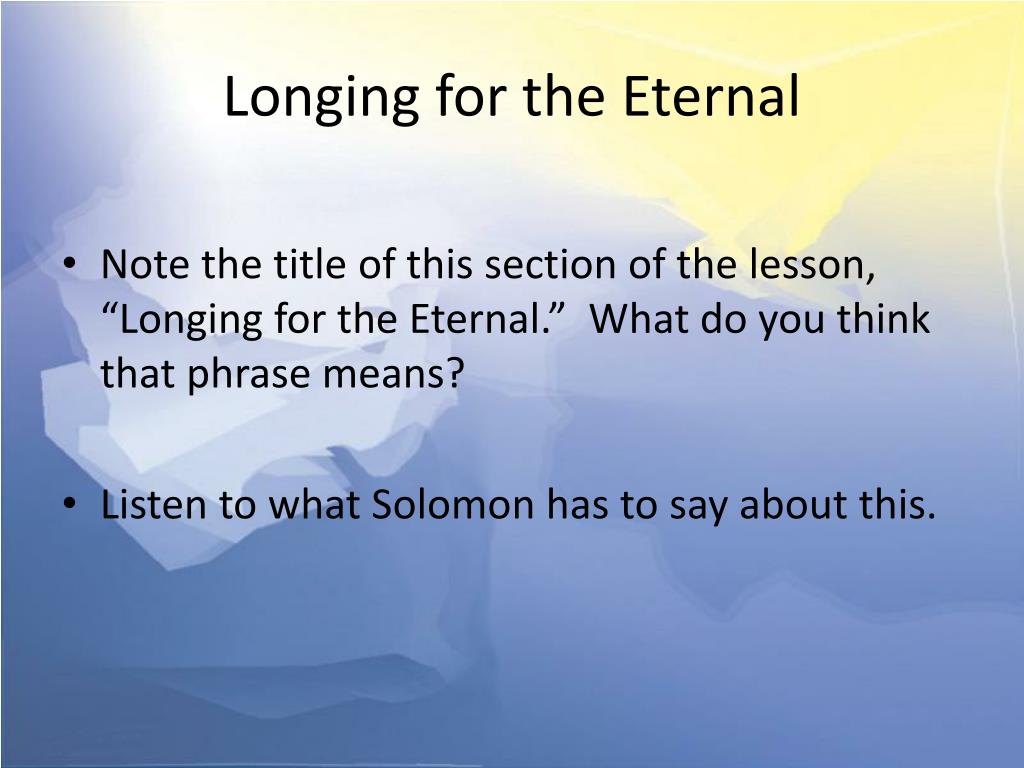 Longing for the Eternal

• Note the title of this section of the lesson, “Longing for the Eternal.” What do you think that phrase means?

• Listen to what Solomon has to say about this.